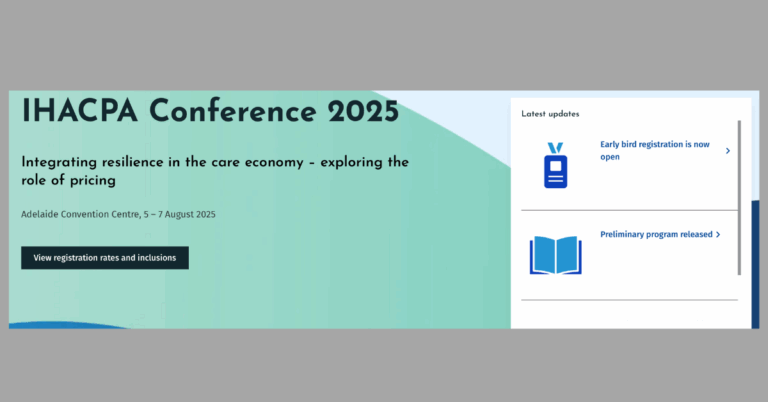 IHACPA Conference 2025

Integrating resilience in the care economy – exploring the role of pricing

Adelaide Convention Centre, 5 – 7 August 2025

View registration rates and inclusions

Latest updates

Early bird registration is now open

Preliminary program released